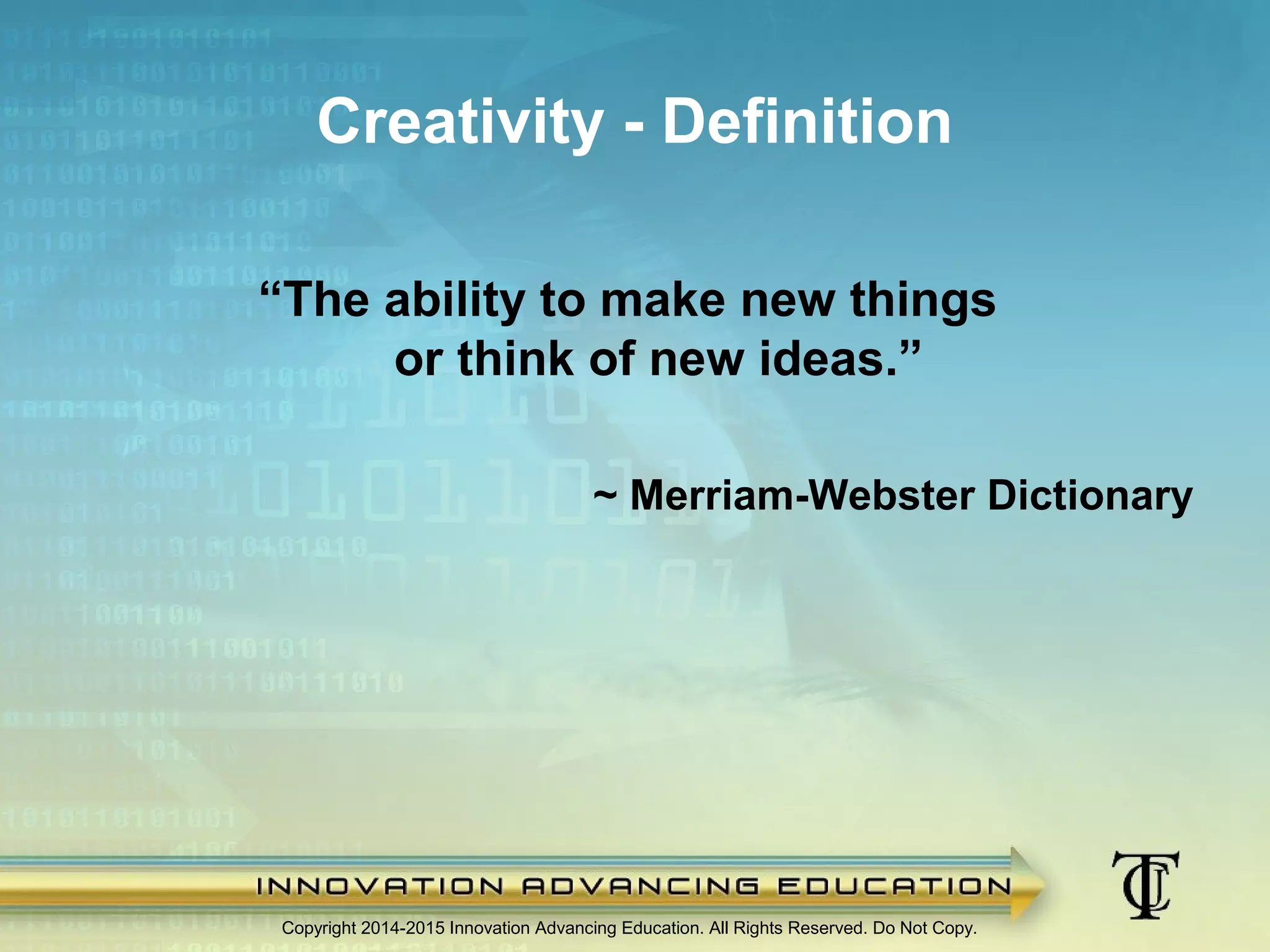 Creativity - Definition

“The ability to make new things or think of new ideas.”

~ Merriam-Webster Dictionary

INNOVATION ADVANCING EDUCATION

TC

Copyright 2014-2015 Innovation Advancing Education. All Rights Reserved. Do Not Copy.